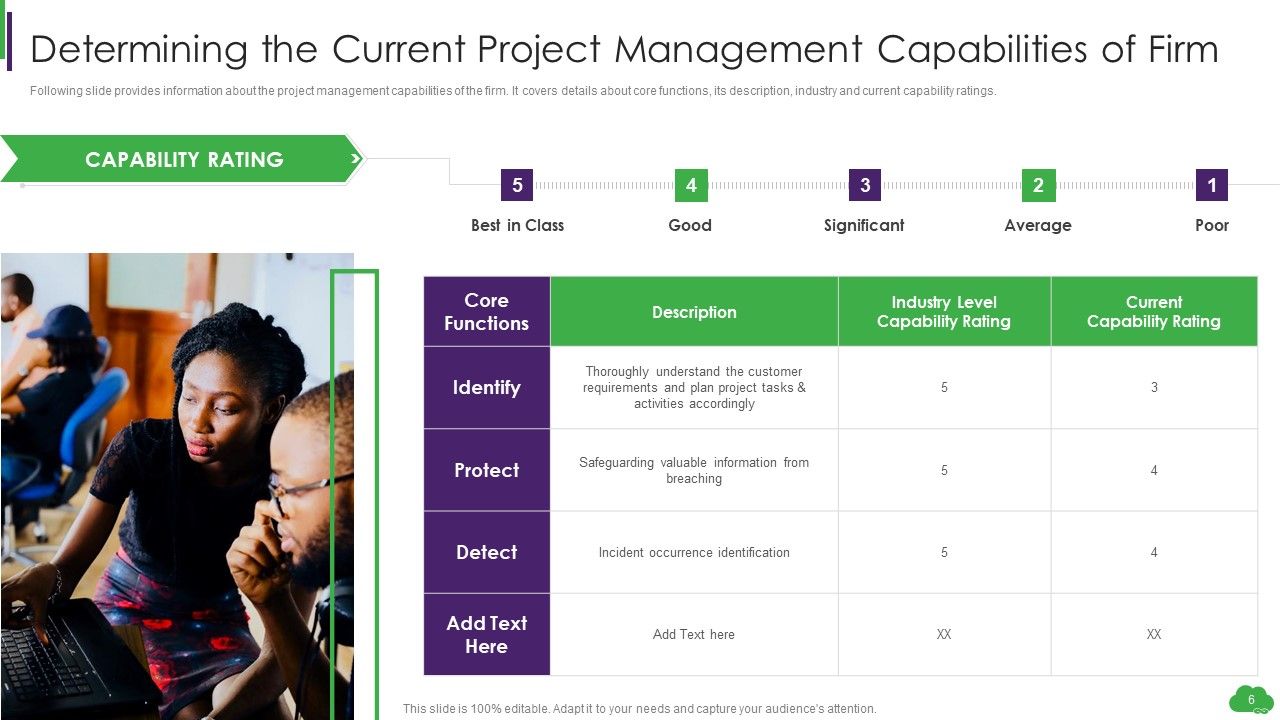 Determining the Current Project Management Capabilities of Firm

Following slide provides information about the project management capabilities of the firm. It covers details about core functions, its description, industry and current capability ratings.

CAPABILITY RATING

5 Best in Class
4 Good
3 Significant
2 Average
1 Poor

| Core Functions | Description | Industry Level Capability Rating | Current Capability Rating |
|---|---|---|---|
| Identify | Thoroughly understand the customer requirements and plan project tasks & activities accordingly | 5 | 3 |
| Protect | Safeguarding valuable information from breaching | 5 | 4 |
| Detect | Incident occurrence identification | 5 | 4 |
| Add Text Here | Add Text here | XX | XX |

This slide is 100% editable. Adapt it to your needs and capture your audience's attention.

6